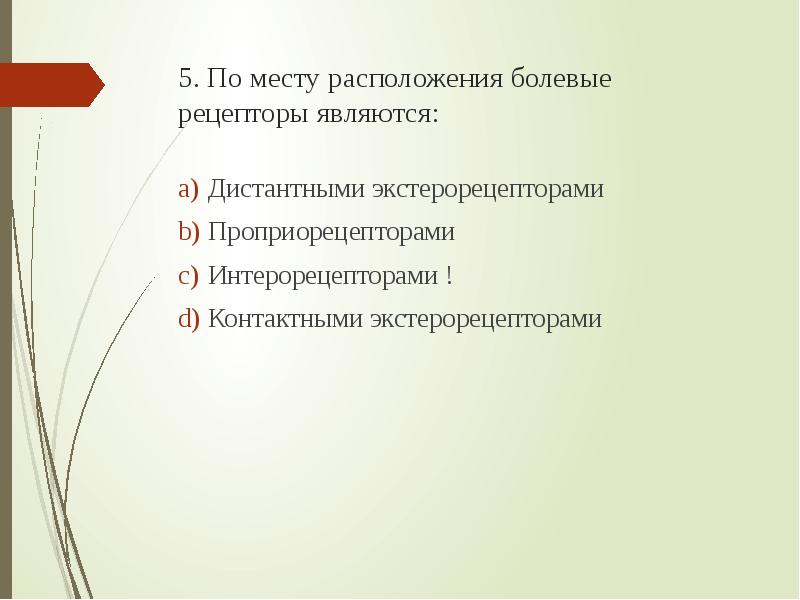 5. По месту расположения болевые рецепторы являются:

a) Дистантными экстерорецепторами

b) Проприорецепторами

c) Интерорецепторами !

d) Контактными экстерорецепторами